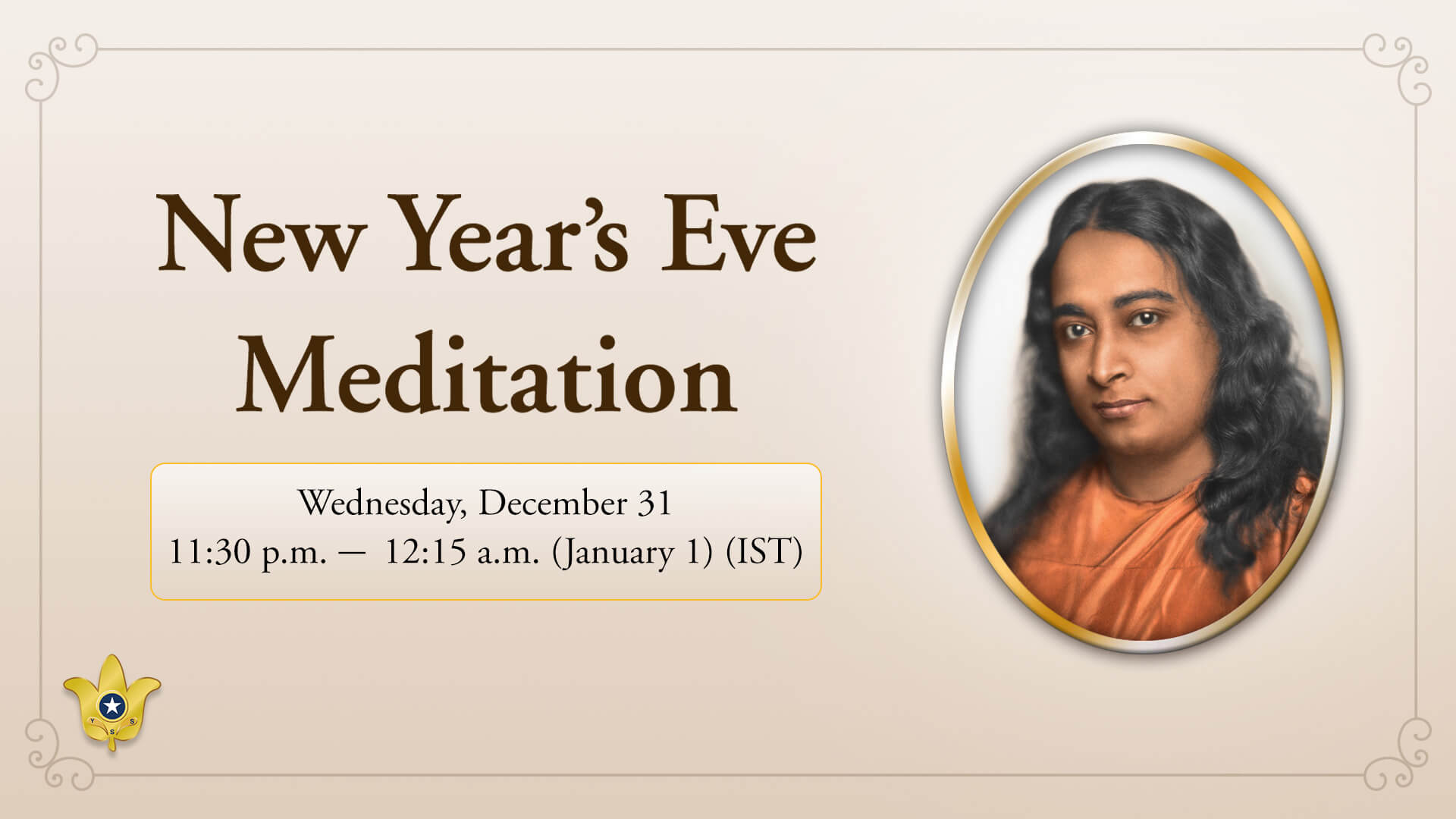 New Year's Eve Meditation

Wednesday, December 31
11:30 p.m. — 12:15 a.m. (January 1) (IST)

Y S S